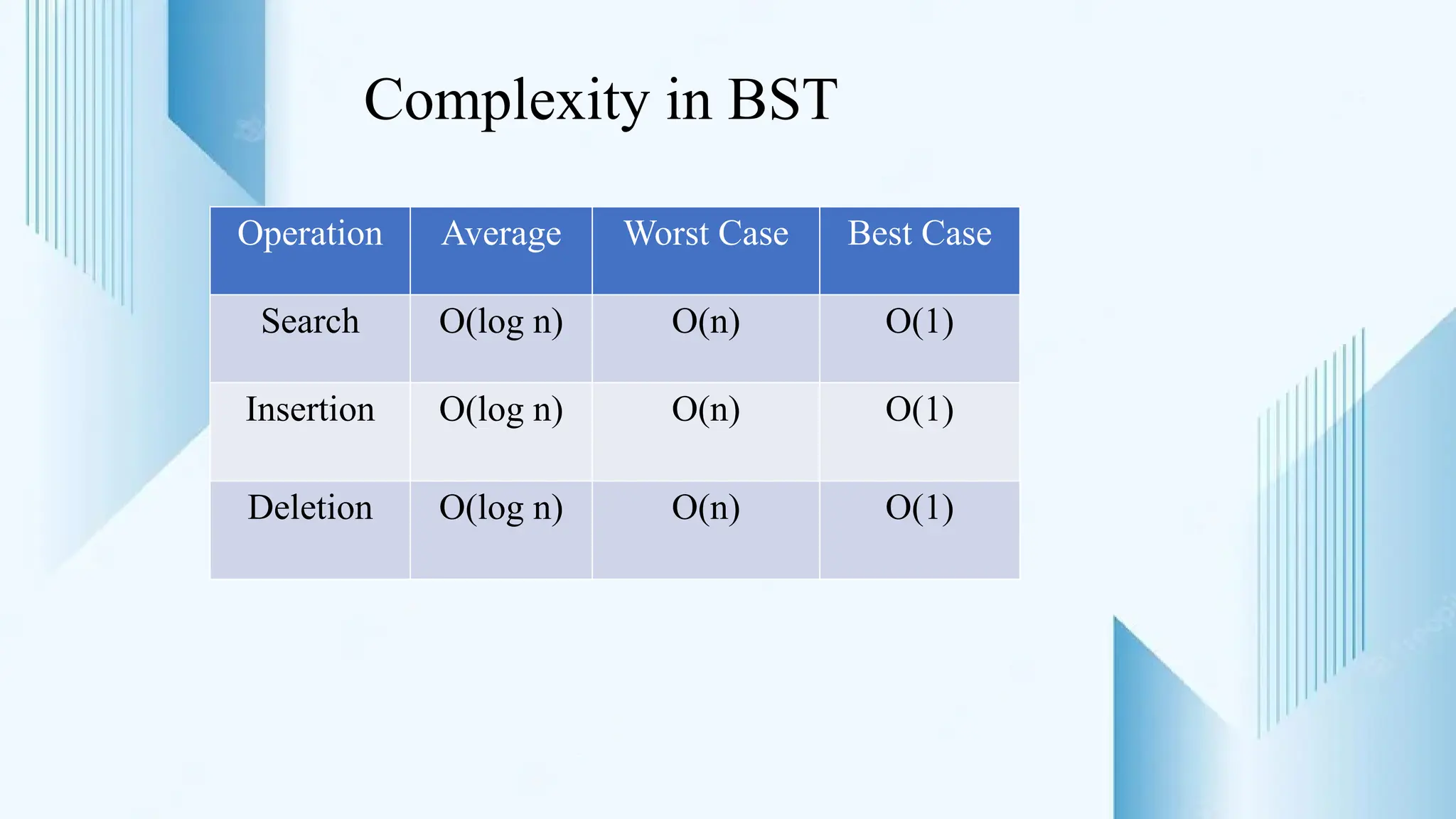 Complexity in BST

| Operation | Average | Worst Case | Best Case |
|---|---|---|---|
| Search | O(log n) | O(n) | O(1) |
| Insertion | O(log n) | O(n) | O(1) |
| Deletion | O(log n) | O(n) | O(1) |